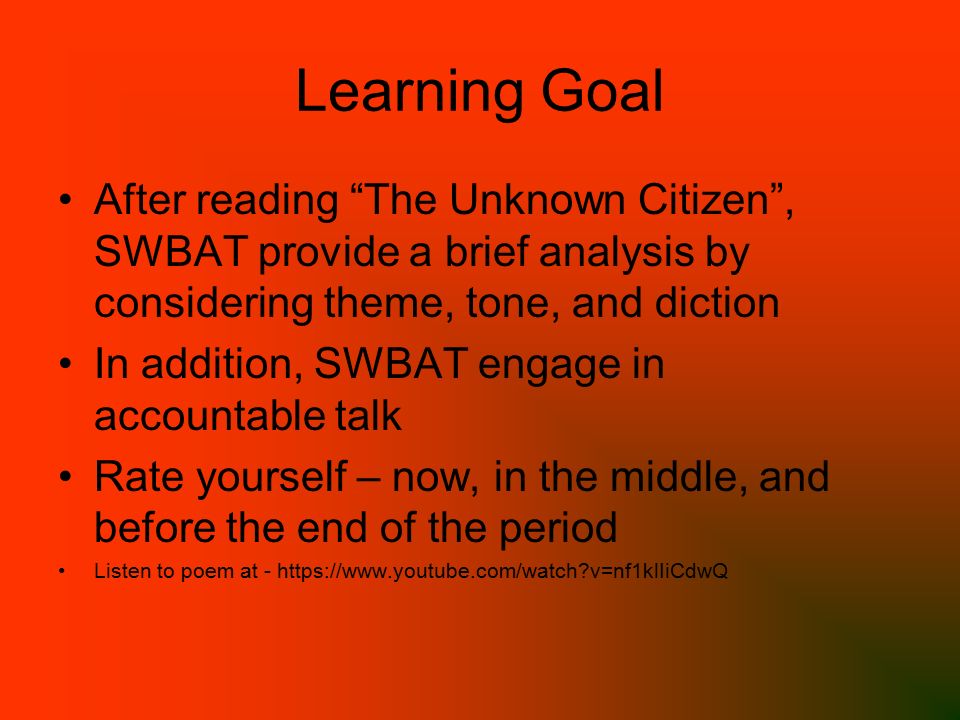 Learning Goal

• After reading “The Unknown Citizen”, SWBAT provide a brief analysis by considering theme, tone, and diction

• In addition, SWBAT engage in accountable talk

• Rate yourself – now, in the middle, and before the end of the period

• Listen to poem at - https://www.youtube.com/watch?v=nf1kIIiCdwQ